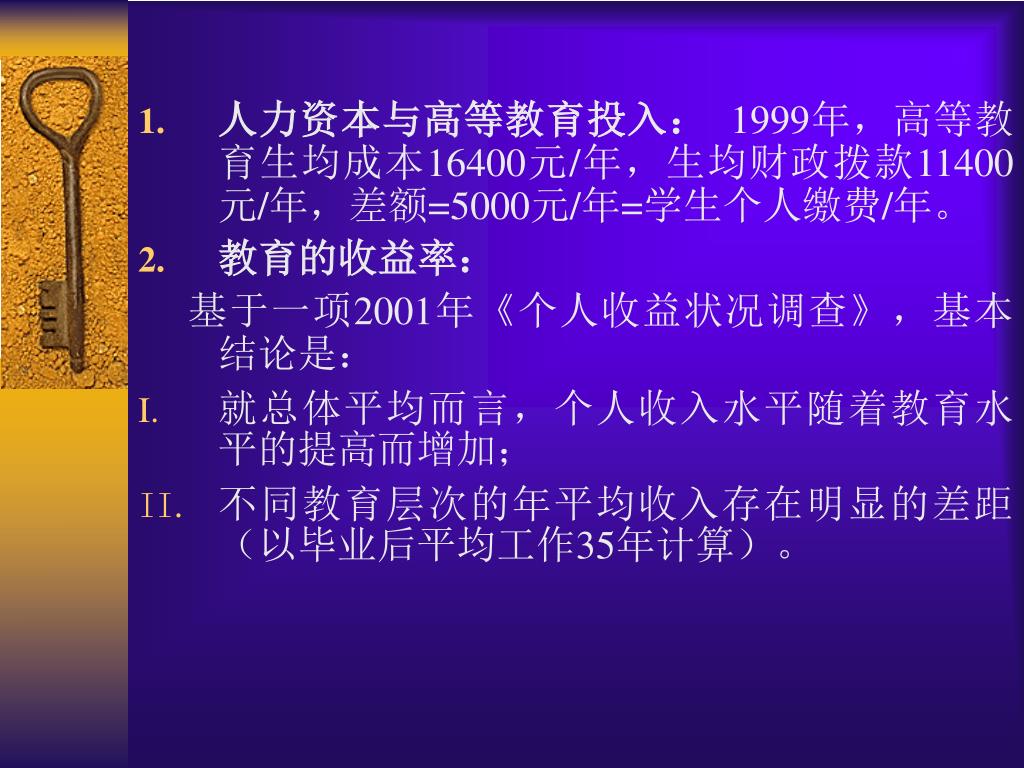 1. 人力资本与高等教育投入： 1999年，高等教育生均成本16400元/年，生均财政拨款11400元/年，差额=5000元/年=学生个人缴费/年。

2. 教育的收益率：

基于一项2001年《个人收益状况调查》，基本结论是：

I. 就总体平均而言，个人收入水平随着教育水平的提高而增加；

II. 不同教育层次的年平均收入存在明显的差距（以毕业后平均工作35年计算）。